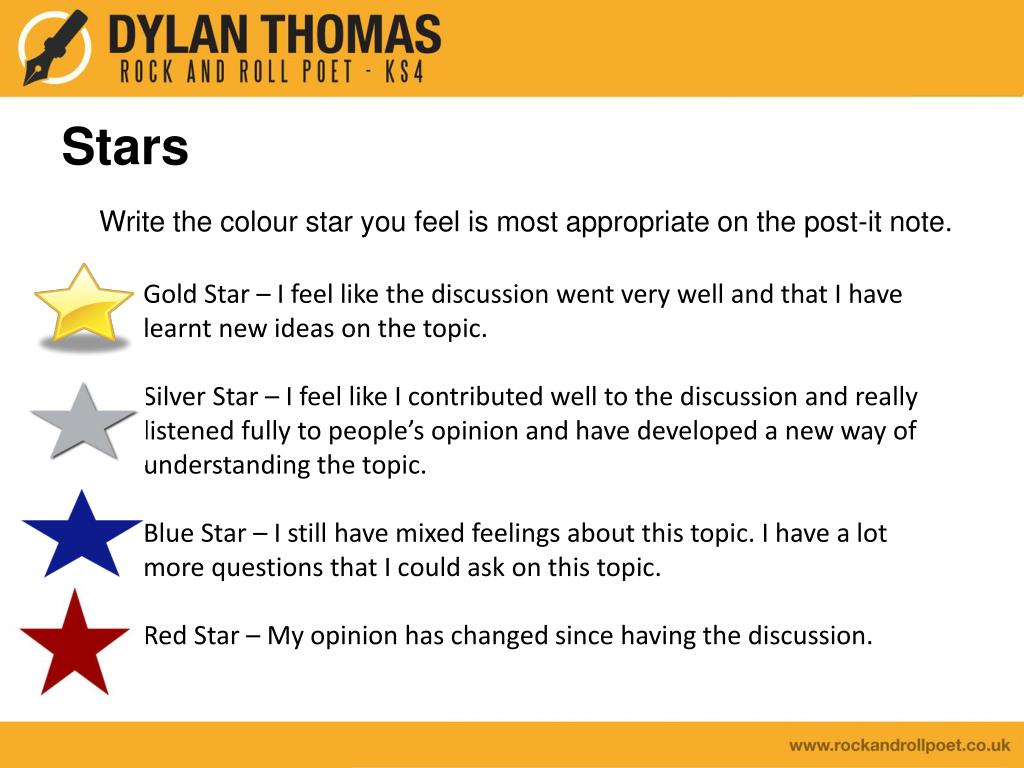 DYLAN THOMAS
ROCK AND ROLL POET - KS4

Stars

Write the colour star you feel is most appropriate on the post-it note.

Gold Star – I feel like the discussion went very well and that I have learnt new ideas on the topic.

Silver Star – I feel like I contributed well to the discussion and really listened fully to people's opinion and have developed a new way of understanding the topic.

Blue Star – I still have mixed feelings about this topic. I have a lot more questions that I could ask on this topic.

Red Star – My opinion has changed since having the discussion.

www.rockandrollpoet.co.uk